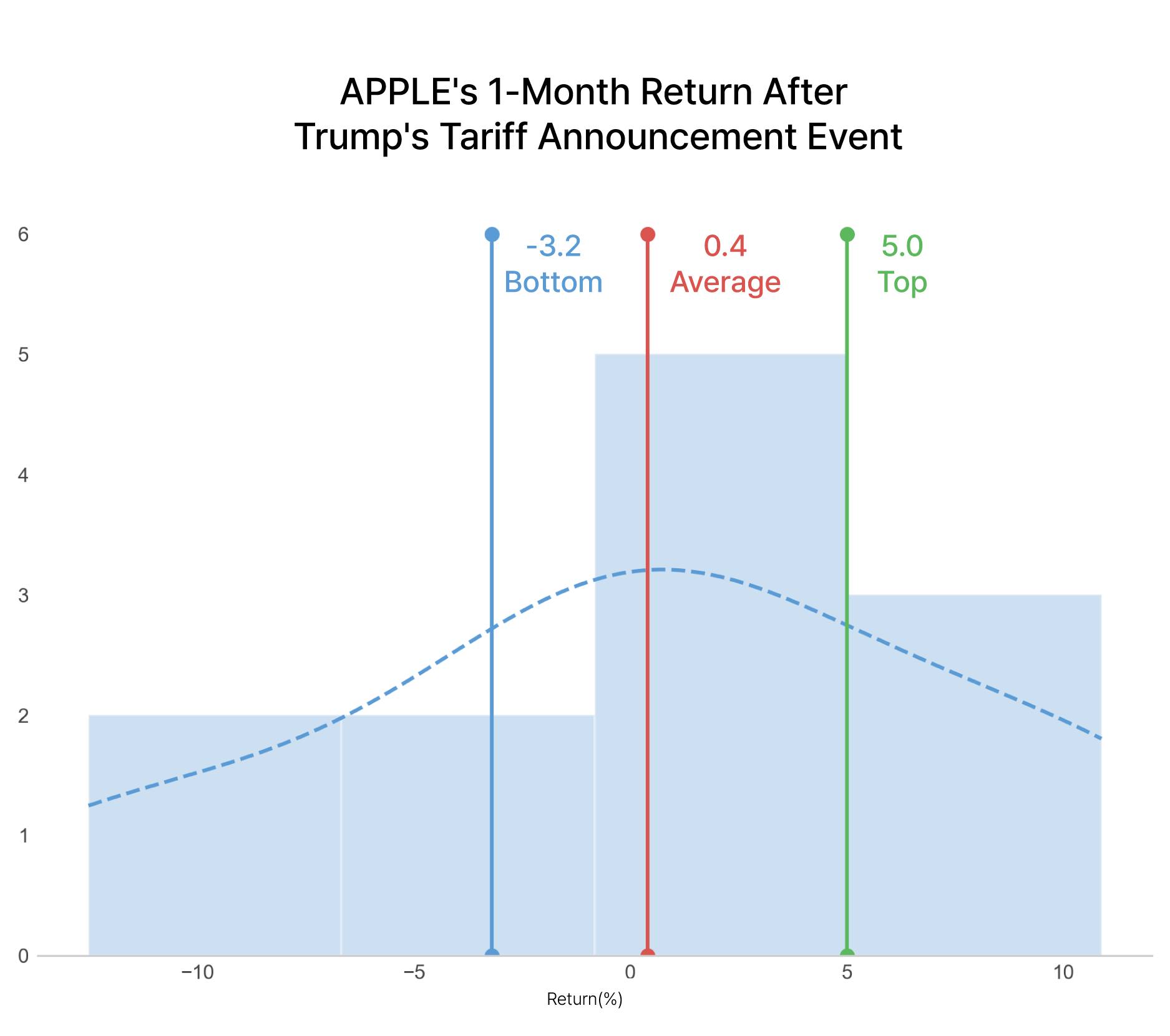 APPLE's 1-Month Return After
Trump's Tariff Announcement Event

6
5
4
3
2
1
0

-3.2
Bottom

0.4
Average

5.0
Top

−10
−5
0
5
10

Return(%)